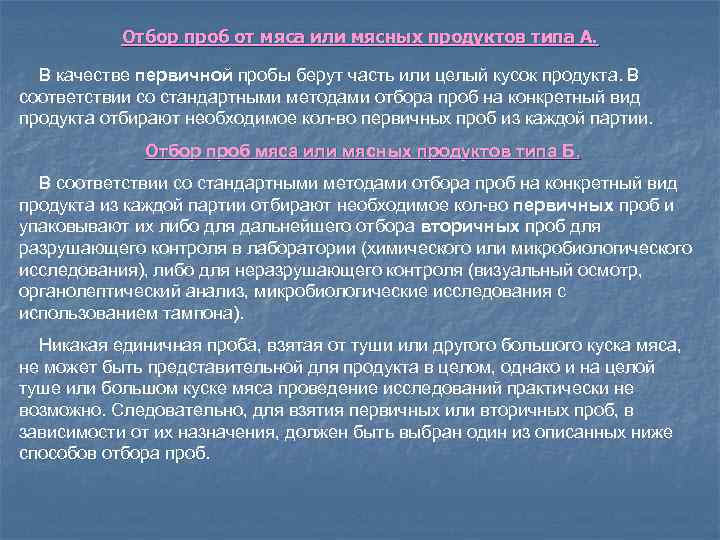 Отбор проб от мяса или мясных продуктов типа А.

В качестве первичной пробы берут часть или целый кусок продукта. В соответствии со стандартными методами отбора проб на конкретный вид продукта отбирают необходимое кол-во первичных проб из каждой партии.

Отбор проб мяса или мясных продуктов типа Б.

В соответствии со стандартными методами отбора проб на конкретный вид продукта из каждой партии отбирают необходимое кол-во первичных проб и упаковывают их либо для дальнейшего отбора вторичных проб для разрушающего контроля в лаборатории (химического или микробиологического исследования), либо для неразрушающего контроля (визуальный осмотр, органолептический анализ, микробиологические исследования с использованием тампона).

Никакая единичная проба, взятая от туши или другого большого куска мяса, не может быть представительной для продукта в целом, однако и на целой туше или большом куске мяса проведение исследований практически не возможно. Следовательно, для взятия первичных или вторичных проб, в зависимости от их назначения, должен быть выбран один из описанных ниже способов отбора проб.